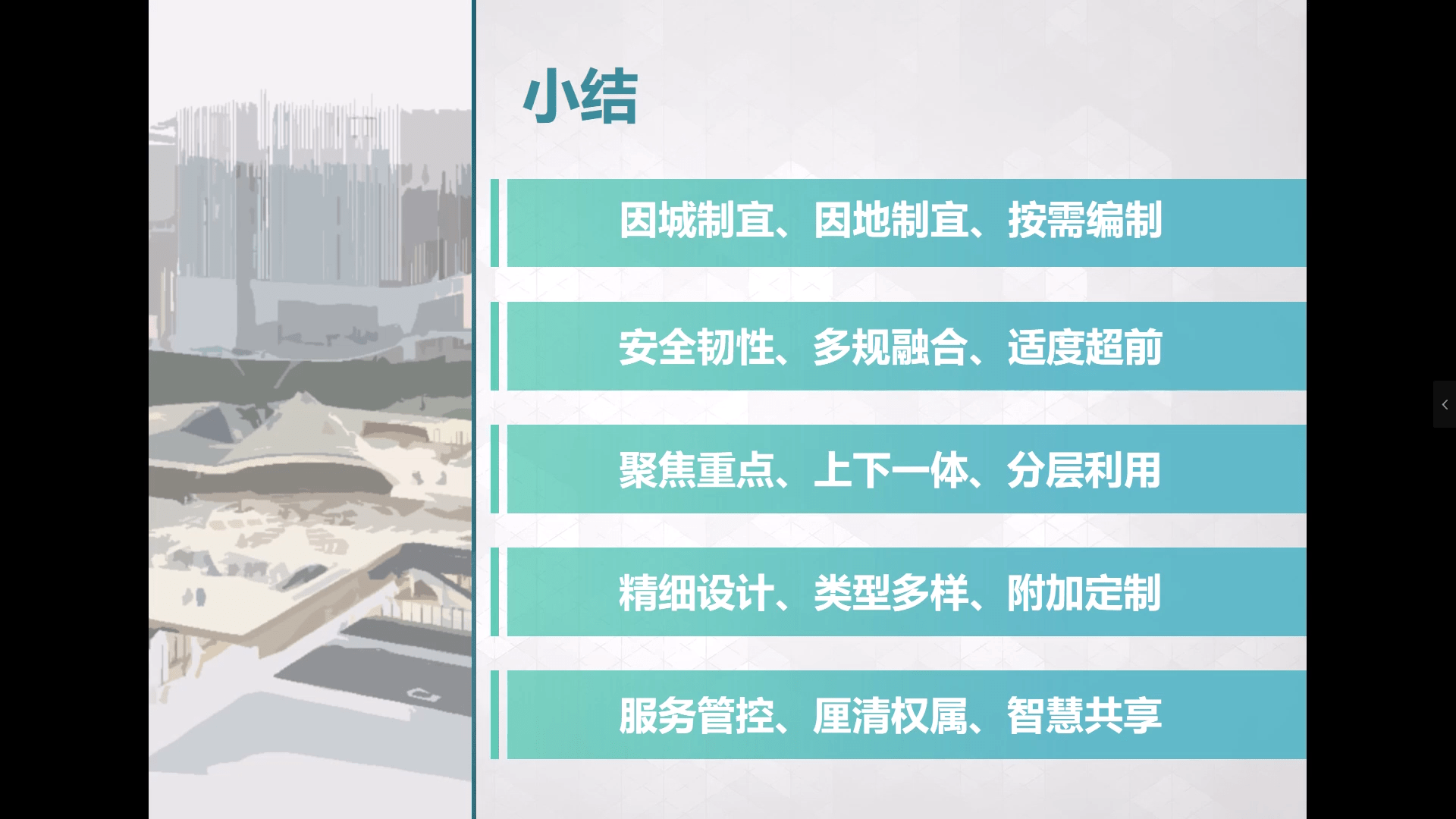 小结

因城制宜、因地制宜、按需编制

安全韧性、多规融合、适度超前

聚焦重点、上下一体、分层利用

精细设计、类型多样、附加定制

服务管控、厘清权属、智慧共享